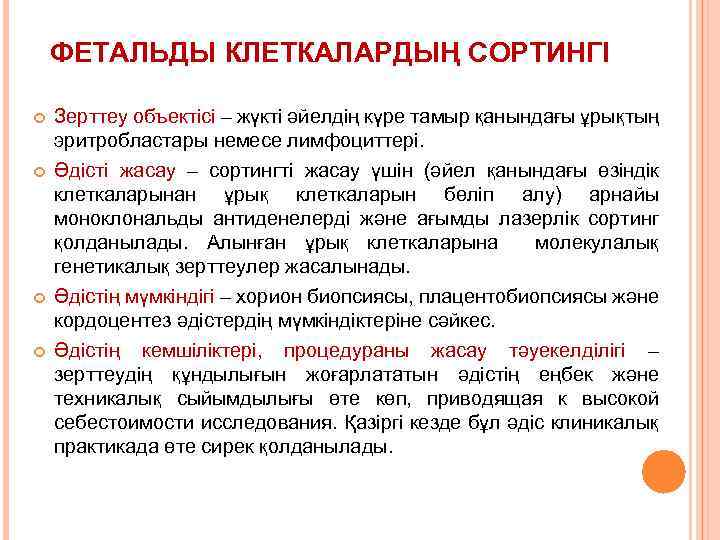 ФЕТАЛЬДЫ КЛЕТКАЛАРДЫҢ СОРТИНГІ

Зерттеу объектісі – жүкті әйелдің күре тамыр қанындағы ұрықтың эритробластары немесе лимфоциттері.

Әдісті жасау – сортингті жасау үшін (әйел қанындағы өзіндік клеткаларынан ұрық клеткаларын бөліп алу) арнайы моноклональды антиденелерді және ағымды лазерлік сортинг қолданылады. Алынған ұрық клеткаларына молекулалық генетикалық зерттеулер жасалынады.

Әдістің мүмкіндігі – хорион биопсиясы, плацентобиопсиясы және кордоцентез әдістердің мүмкіндіктеріне сәйкес.

Әдістің кемшіліктері, процедураны жасау тәуекелділігі – зерттеудің құндылығын жоғарлататын әдістің еңбек және техникалық сыйымдылығы өте көп, приводящая к высокой себестоимости исследования. Қазіргі кезде бұл әдіс клиникалық практикада өте сирек қолданылады.